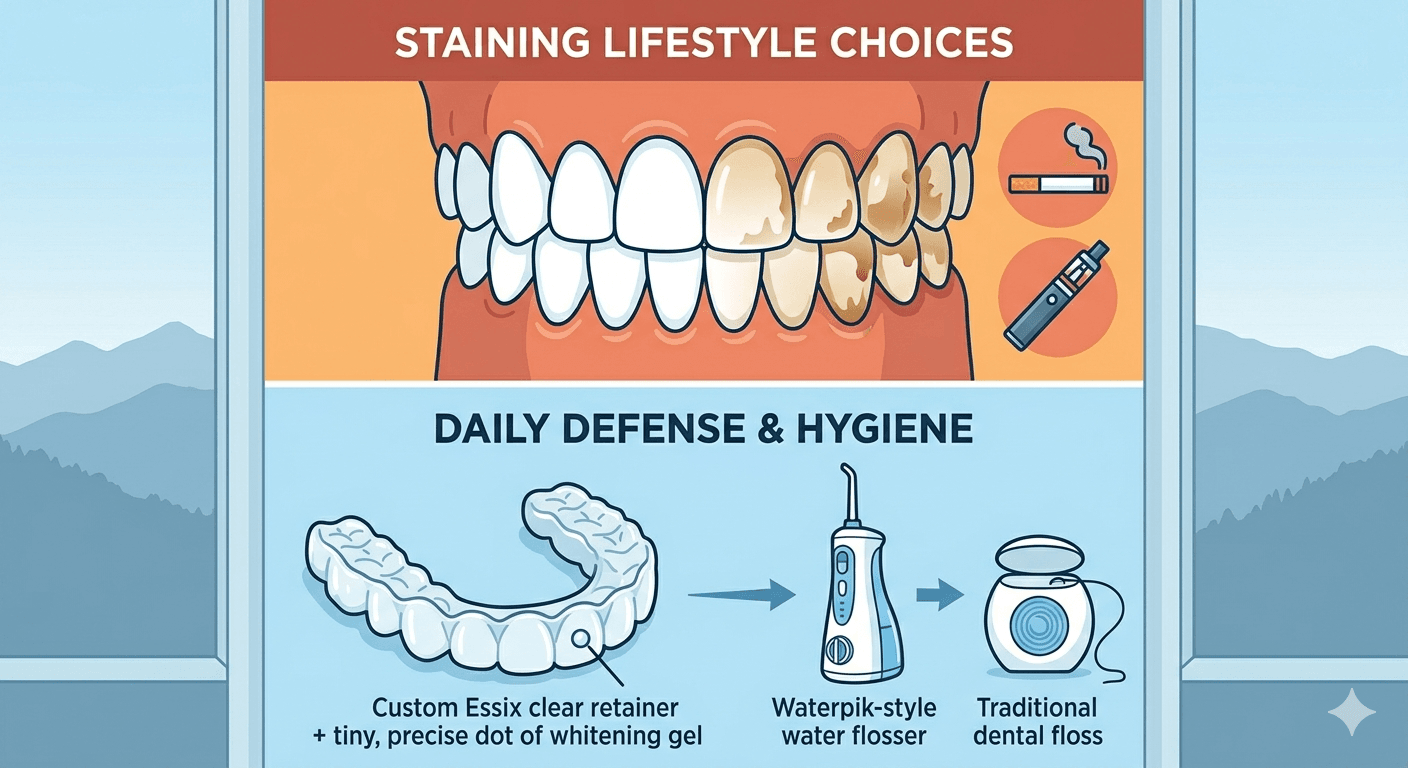 STAINING LIFESTYLE CHOICES

DAILY DEFENSE & HYGIENE

Custom Essix clear retainer + tiny, precise dot of whitening gel

Waterpik-style water flosser

Traditional dental floss